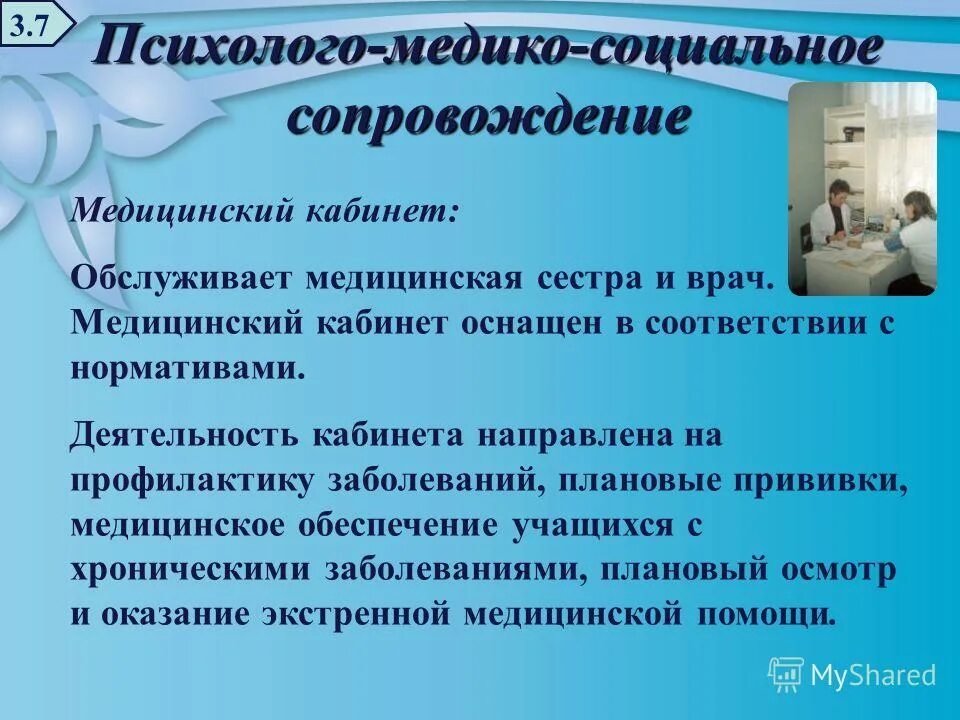 3.7

Психолого-медико-социальное сопровождение

Медицинский кабинет:

Обслуживает медицинская сестра и врач. Медицинский кабинет оснащен в соответствии с нормативами.

Деятельность кабинета направлена на профилактику заболеваний, плановые прививки, медицинское обеспечение учащихся с хроническими заболеваниями, плановый осмотр и оказание экстренной медицинской помощи.

MyShared